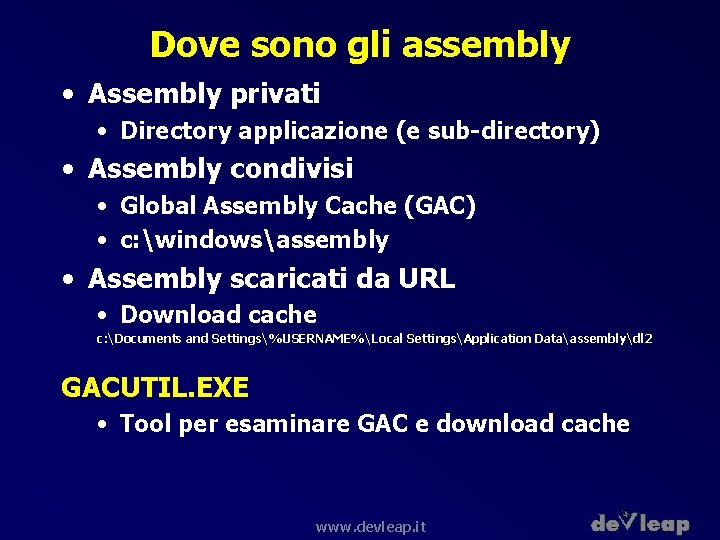 Dove sono gli assembly

• Assembly privati
  • Directory applicazione (e sub-directory)
• Assembly condivisi
  • Global Assembly Cache (GAC)
  • c:\windows\assembly
• Assembly scaricati da URL
  • Download cache
c:\Documents and Settings\%USERNAME%\Local Settings\Application Data\assembly\dl2

GACUTIL.EXE
  • Tool per esaminare GAC e download cache

www.devleap.it

devleap